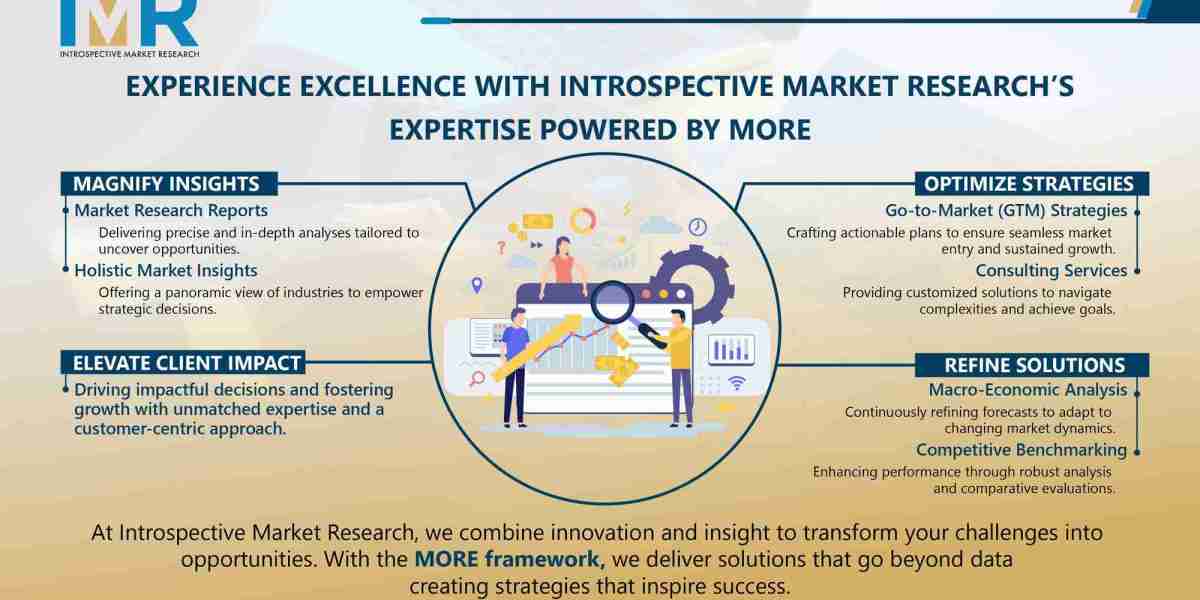 IMR
INTROSPECTIVE MARKET RESEARCH

EXPERIENCE EXCELLENCE WITH INTROSPECTIVE MARKET RESEARCH'S EXPERTISE POWERED BY MORE

MAGNIFY INSIGHTS

Market Research Reports

Delivering precise and in-depth analyses tailored to uncover opportunities.

Holistic Market Insights

Offering a panoramic view of industries to empower strategic decisions.

ELEVATE CLIENT IMPACT

Driving impactful decisions and fostering growth with unmatched expertise and a customer-centric approach.

OPTIMIZE STRATEGIES

Go-to-Market (GTM) Strategies

Crafting actionable plans to ensure seamless market entry and sustained growth.

Consulting Services

Providing customized solutions to navigate complexities and achieve goals.

REFINE SOLUTIONS

Macro-Economic Analysis

Continuously refining forecasts to adapt to changing market dynamics.

Competitive Benchmarking

Enhancing performance through robust analysis and comparative evaluations.

At Introspective Market Research, we combine innovation and insight to transform your challenges into opportunities. With the MORE framework, we deliver solutions that go beyond data creating strategies that inspire success.